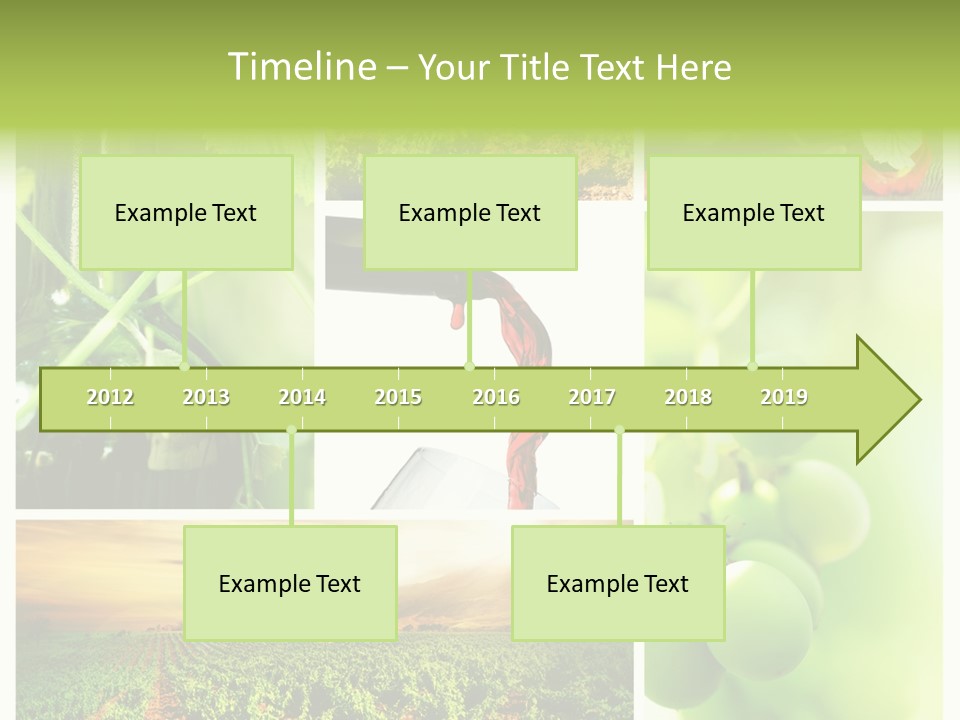 Timeline – Your Title Text Here

Example Text

Example Text

Example Text

2012 2013 2014 2015 2016 2017 2018 2019

Example Text

Example Text